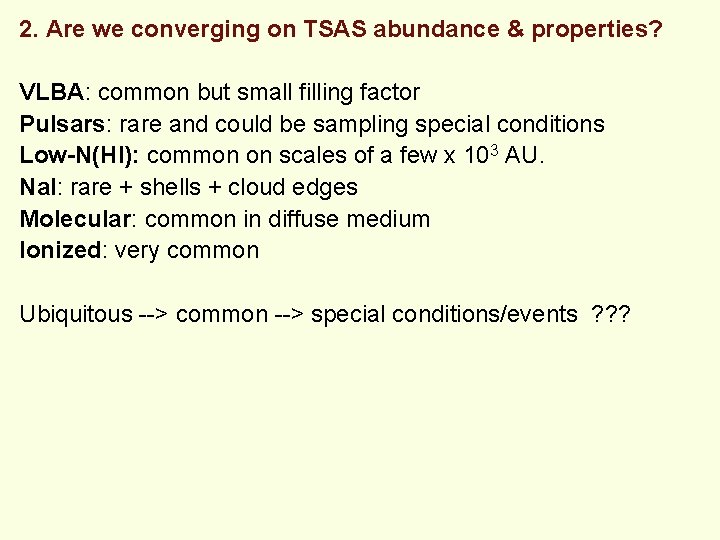 2. Are we converging on TSAS abundance & properties?

VLBA: common but small filling factor
Pulsars: rare and could be sampling special conditions
Low-N(HI): common on scales of a few x $10^3$ AU.
NaI: rare + shells + cloud edges
Molecular: common in diffuse medium
Ionized: very common

Ubiquitous --> common --> special conditions/events ???